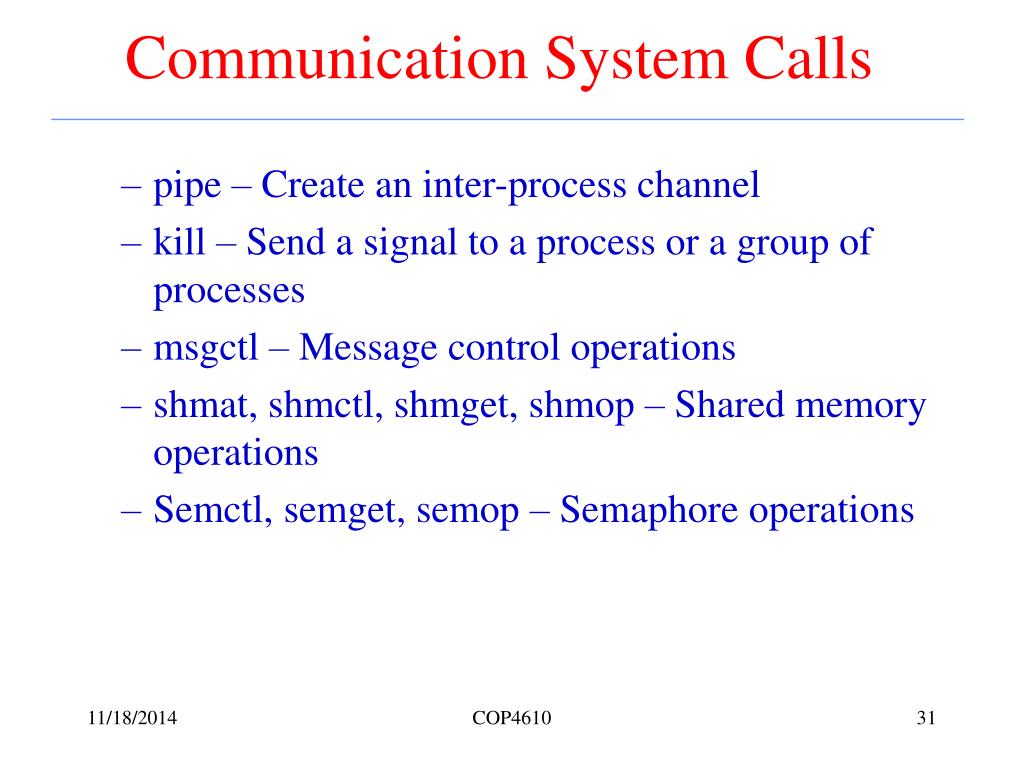 Communication System Calls

– pipe – Create an inter-process channel
– kill – Send a signal to a process or a group of processes
– msgctl – Message control operations
– shmat, shmctl, shmget, shmop – Shared memory operations
– Semctl, semget, semop – Semaphore operations

11/18/2014

COP4610

31